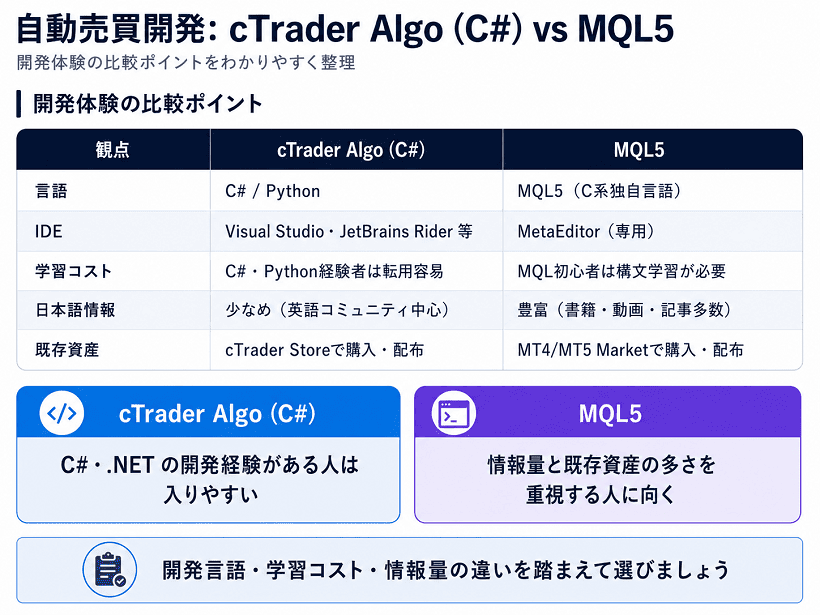 自動売買開発: cTrader Algo (C#) vs MQL5

開発体験の比較ポイントをわかりやすく整理

開発体験の比較ポイント

| 観点 | cTrader Algo (C#) | MQL5 |
|---|---|---|
| 言語 | C# / Python | MQL5（C系独自言語） |
| IDE | Visual Studio・JetBrains Rider 等 | MetaEditor（専用） |
| 学習コスト | C#・Python経験者は転用容易 | MQL初心者は構文学習が必要 |
| 日本語情報 | 少なめ（英語コミュニティ中心） | 豊富（書籍・動画・記事多数） |
| 既存資産 | cTrader Storeで購入・配布 | MT4/MT5 Marketで購入・配布 |

cTrader Algo (C#)

C#・.NET の開発経験がある人は入りやすい

MQL5

情報量と既存資産の多さを重視する人に向く

開発言語・学習コスト・情報量の違いを踏まえて選びましょう